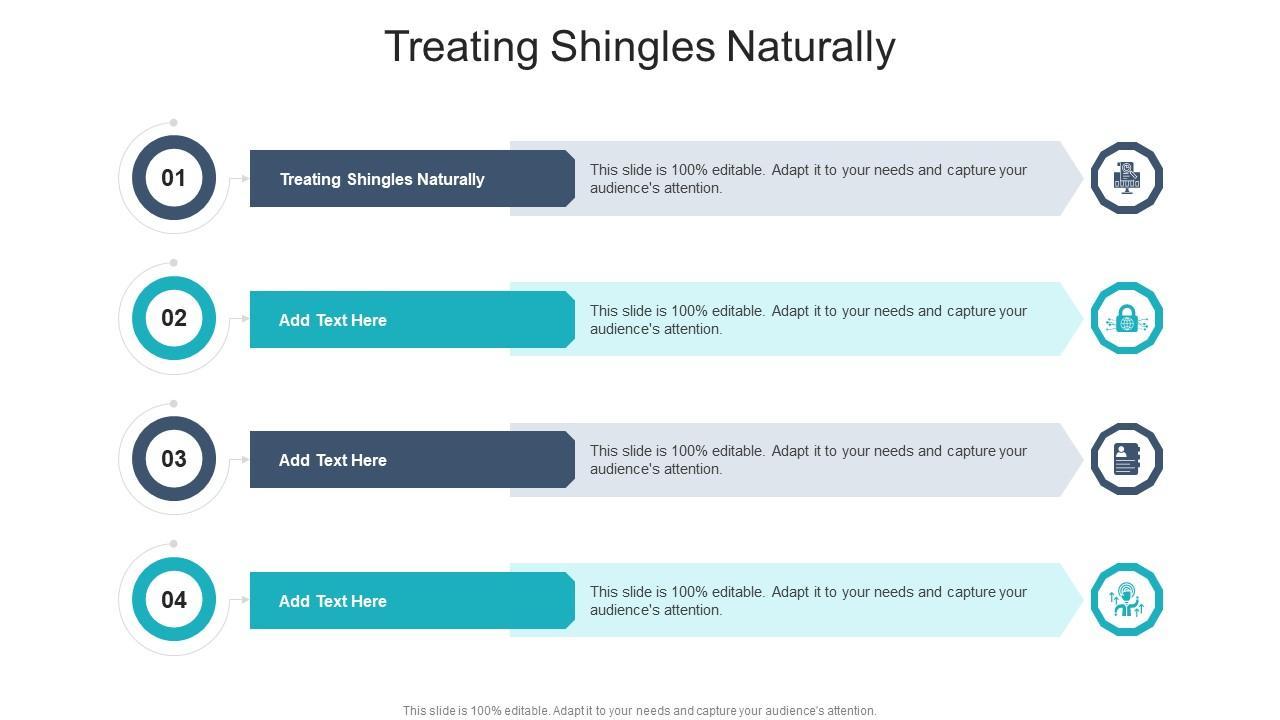 Treating Shingles Naturally

01

Treating Shingles Naturally

This slide is 100% editable. Adapt it to your needs and capture your audience's attention.

02

Add Text Here

This slide is 100% editable. Adapt it to your needs and capture your audience's attention.

03

Add Text Here

This slide is 100% editable. Adapt it to your needs and capture your audience's attention.

04

Add Text Here

This slide is 100% editable. Adapt it to your needs and capture your audience's attention.

This slide is 100% editable. Adapt it to your needs and capture your audience's attention.